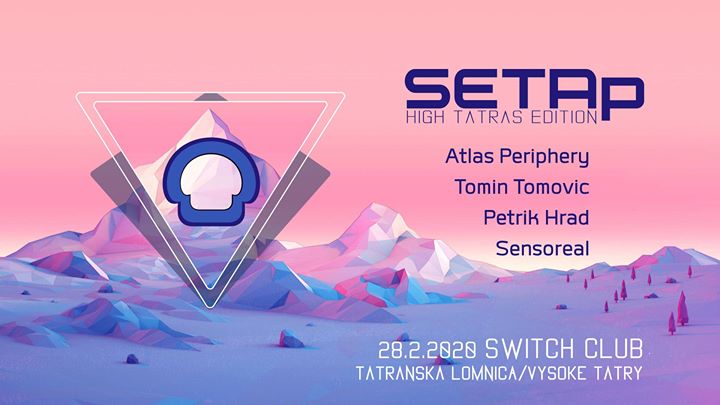 SETAp
HIGH TATRAS EDITION

Atlas Periphery
Tomin Tomovic
Petrik Hrad
Sensoreal

28.2.2020 SWITCH CLUB
TATRANSKA LOMNICA/VYSOKE TATRY